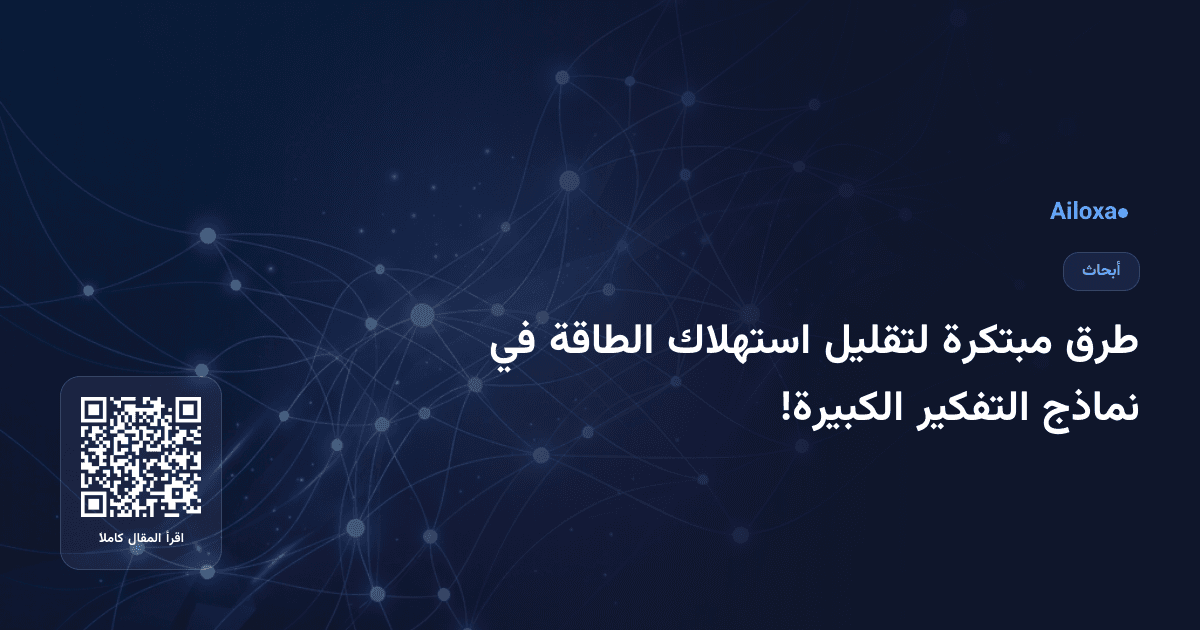 Ailoxa

أبحاث

طرق مبتكرة لتقليل استهلاك الطاقة في نماذج التفكير الكبيرة!

اقرأ المقال كاملا